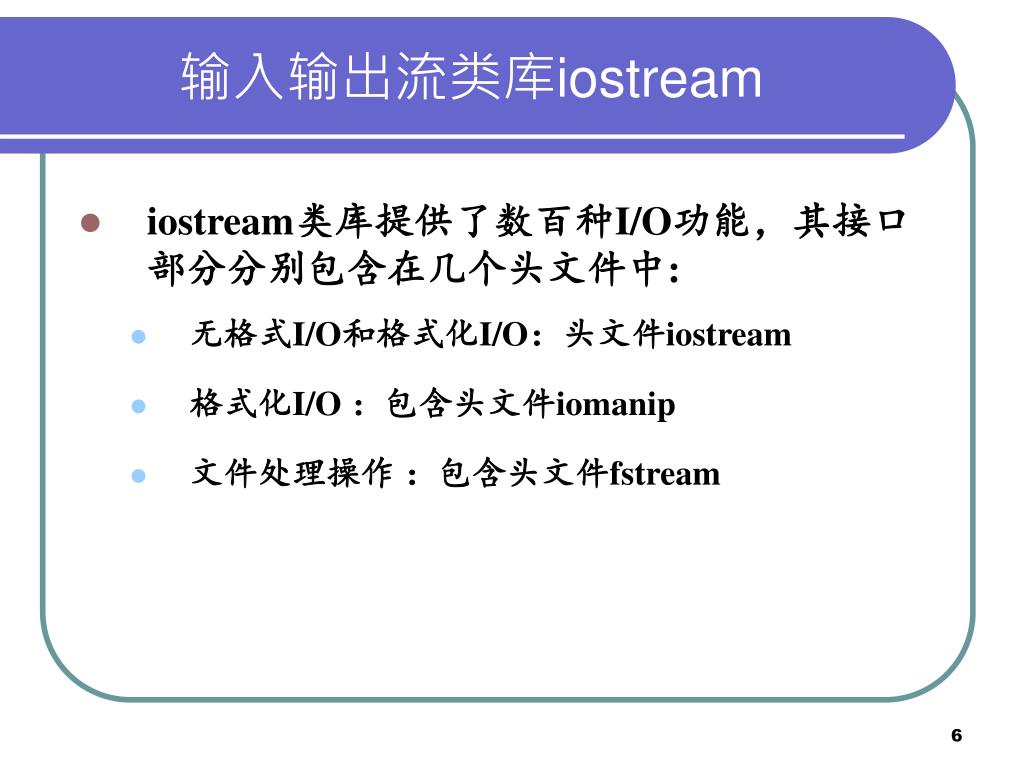 输入输出流类库iostream

iostream类库提供了数百种I/O功能，其接口部分分别包含在几个头文件中：

无格式I/O和格式化I/O：头文件iostream

格式化I/O ：包含头文件iomanip

文件处理操作 ：包含头文件fstream

6